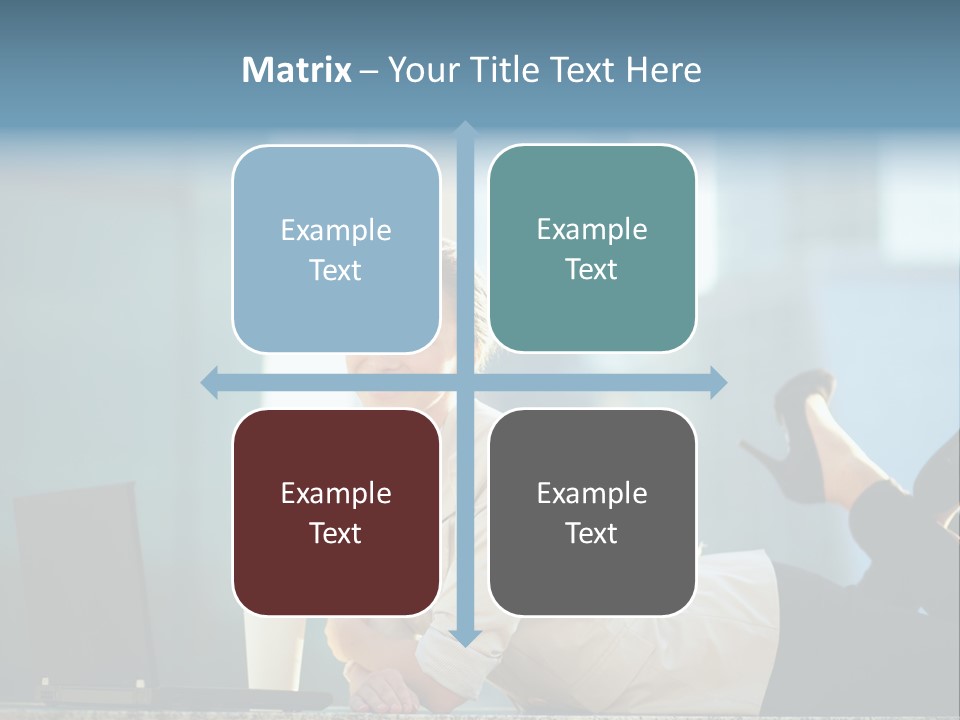 Matrix – Your Title Text Here

Example Text

Example Text

Example Text

Example Text